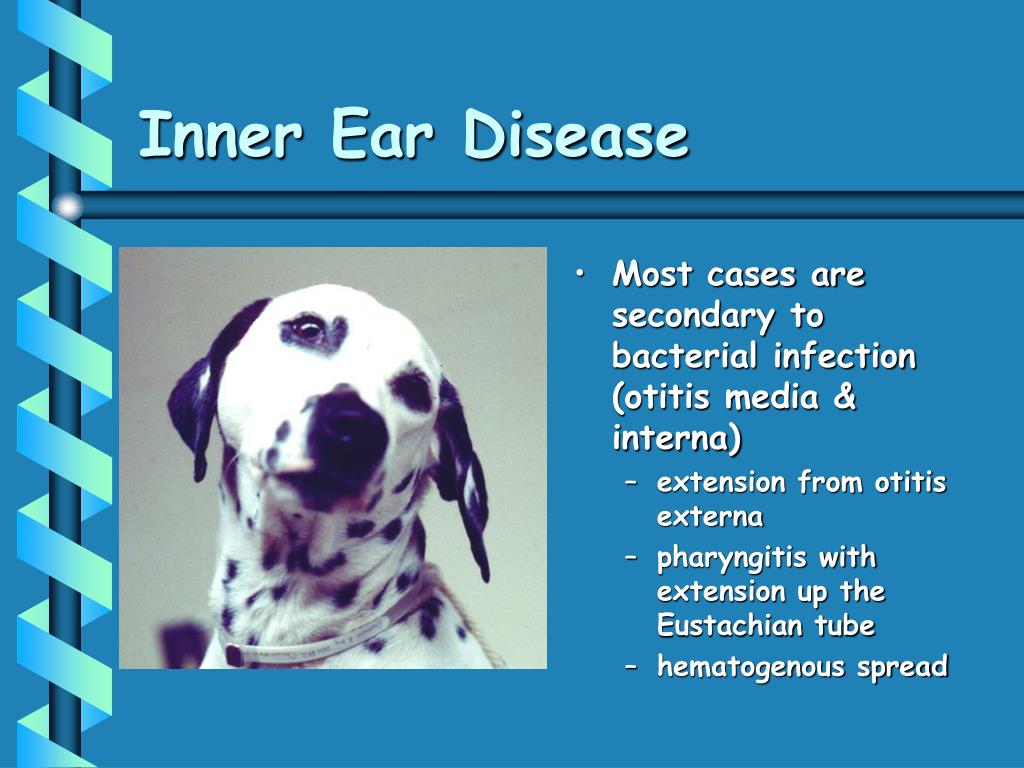 Inner Ear Disease

• Most cases are secondary to bacterial infection (otitis media & interna)
– extension from otitis externa
– pharyngitis with extension up the Eustachian tube
– hematogenous spread